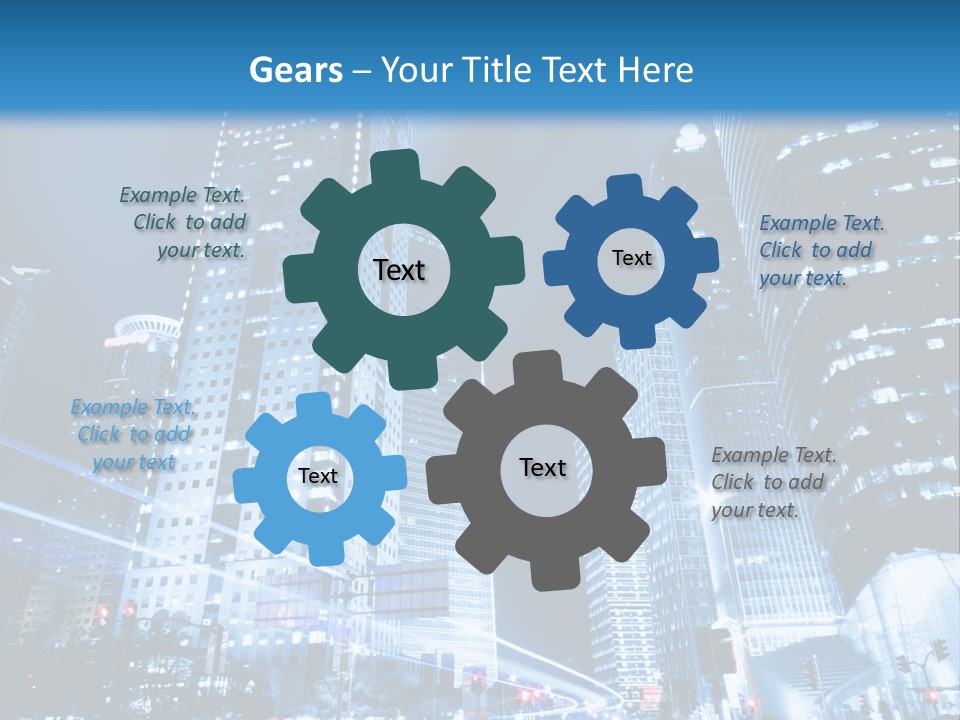 Gears – Your Title Text Here

Example Text. Click to add your text.

Text

Text

Example Text. Click to add your text.

Example Text. Click to add your text

Text

Text

Example Text. Click to add your text.